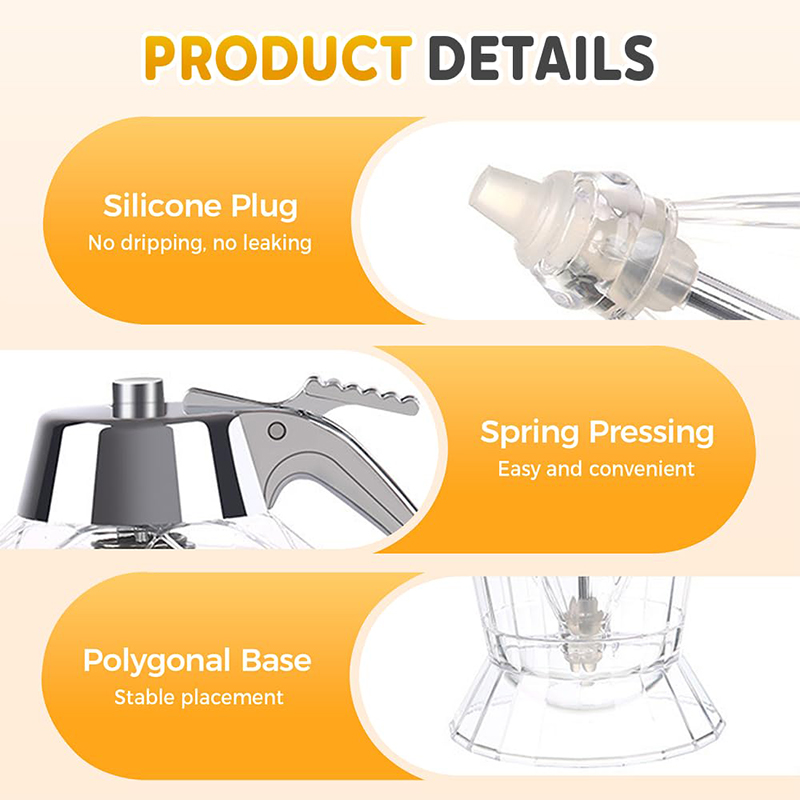 PRODUCT DETAILS

Silicone Plug
No dripping, no leaking

Spring Pressing
Easy and convenient

Polygonal Base
Stable placement